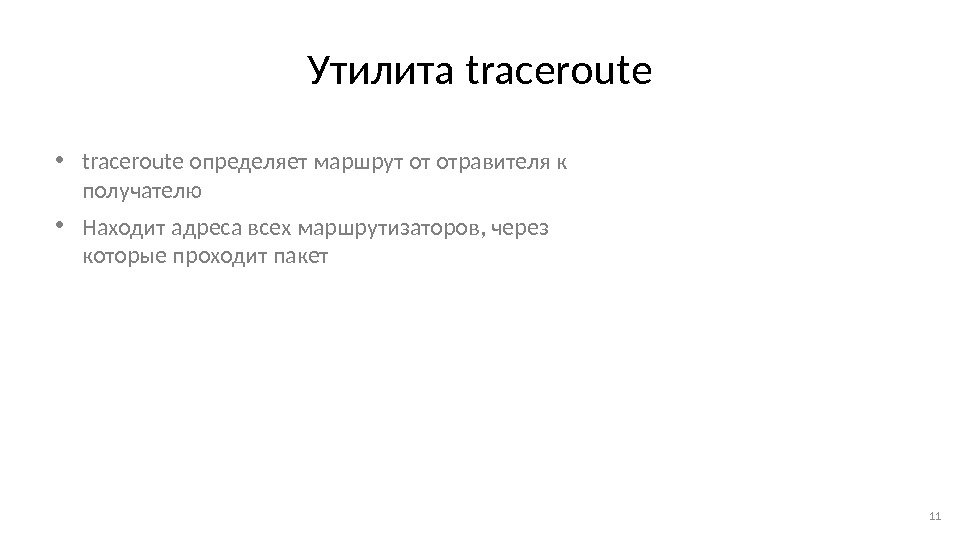 Утилита traceroute

• traceroute определяет маршрут от отравителя к получателю
• Находит адреса всех маршрутизаторов, через которые проходит пакет

11